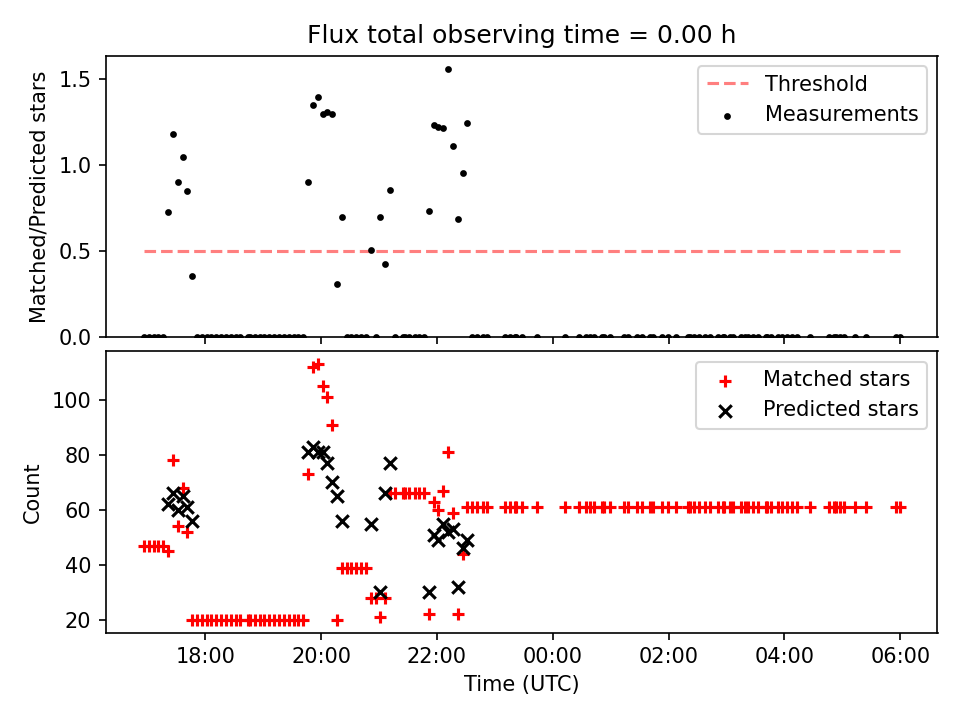 Flux total observing time = 0.00 h

Matched/Predicted stars

1.5
1.0
0.5
0.0

Threshold
Measurements

Count

100
80
60
40
20

Matched stars
Predicted stars

18:00
20:00
22:00
00:00
02:00
04:00
06:00

Time (UTC)